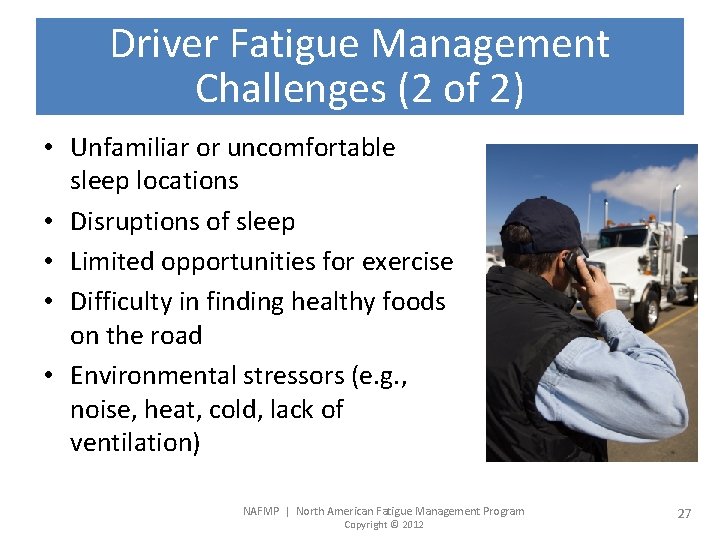 Driver Fatigue Management Challenges (2 of 2)

• Unfamiliar or uncomfortable sleep locations
• Disruptions of sleep
• Limited opportunities for exercise
• Difficulty in finding healthy foods on the road
• Environmental stressors (e.g., noise, heat, cold, lack of ventilation)

NAFMP | North American Fatigue Management Program
Copyright © 2012

27